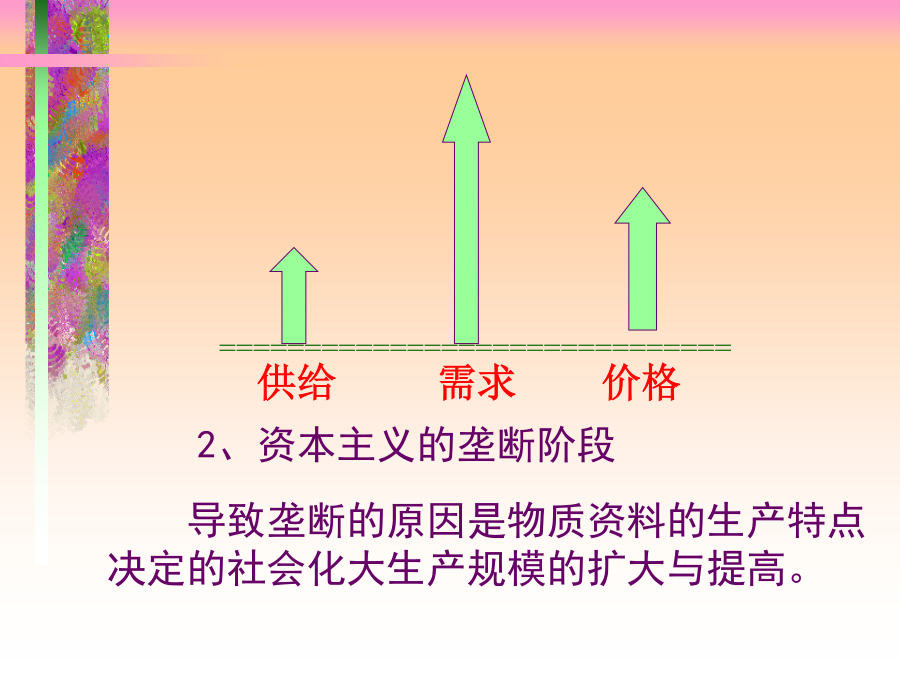 供给　　需求　　价格

2、资本主义的垄断阶段

导致垄断的原因是物质资料的生产特点决定的社会化大生产规模的扩大与提高。